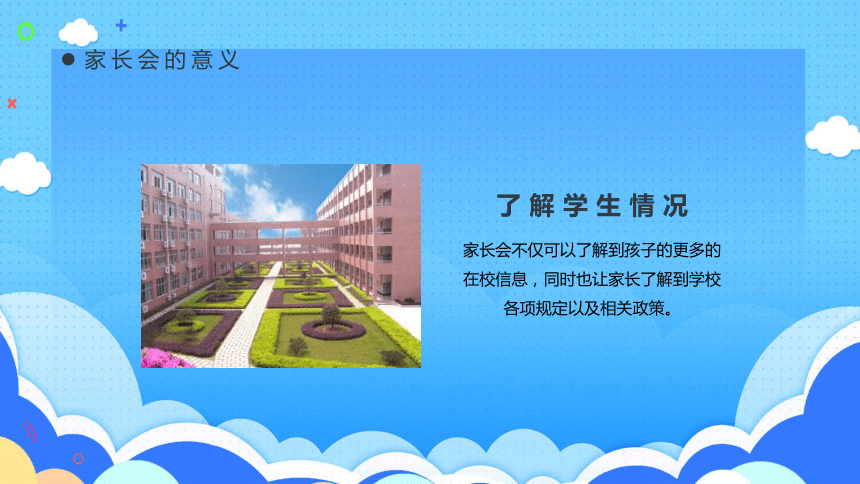 家长会的意义

了解学生情况

家长会不仅可以了解到孩子的更多的在校信息，同时也让家长了解到学校各项规定以及相关政策。